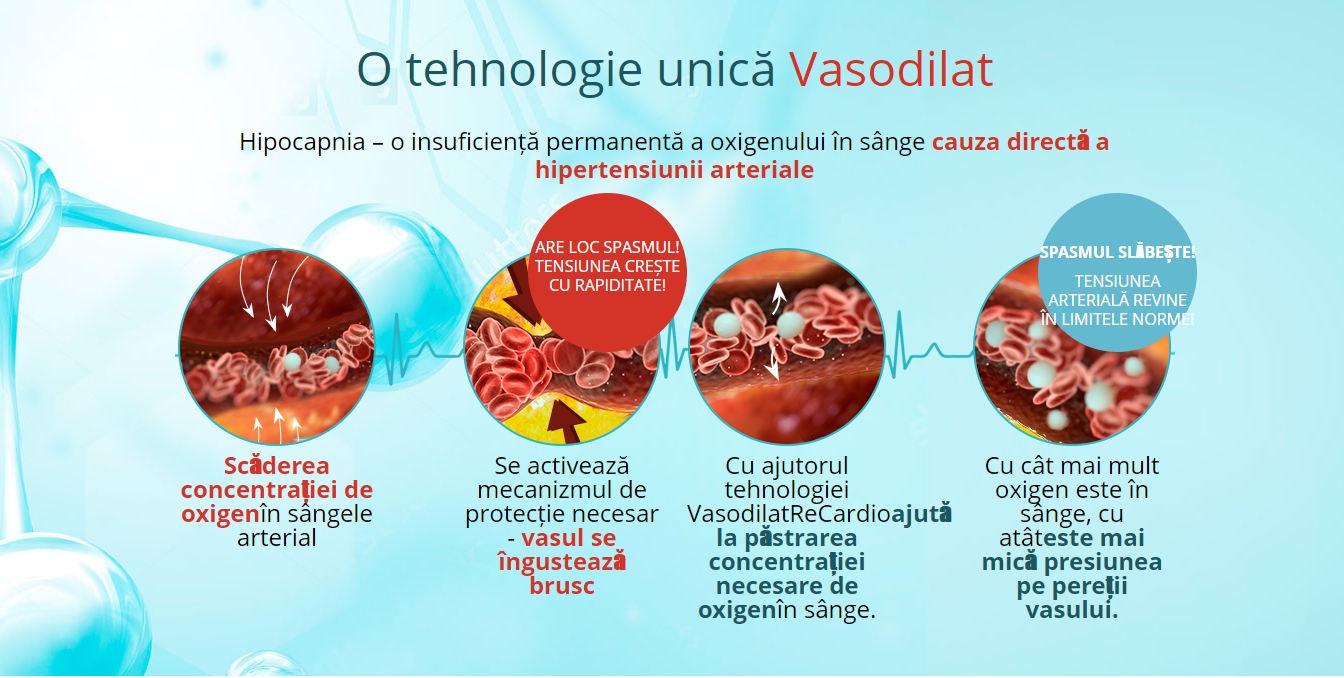 O tehnologie unică Vasodilat

Hipocapnia – o insuficiență permanentă a oxigenului în sânge cauza directă a hipertensiunii arteriale

ARE LOC SPASMUL! TENSIUNEA CREȘTE CU RAPIDITATE!

SPASMUL SLĂBEȘTE!

TENSIUNEA ARTERIALĂ REVINE ÎN LIMITELE NORMEI!

Scăderea concentrației de oxigenîn sângele arterial

Se activează mecanizmul de protecție necesar - vasul se îngustează brusc

Cu ajutorul tehnologiei VasodilatReCardioajută la păstrarea concentrației necesare de oxigenîn sânge.

Cu cât mai mult oxigen este în sânge, cu atâteste mai mică presiunea pe pereții vasului.